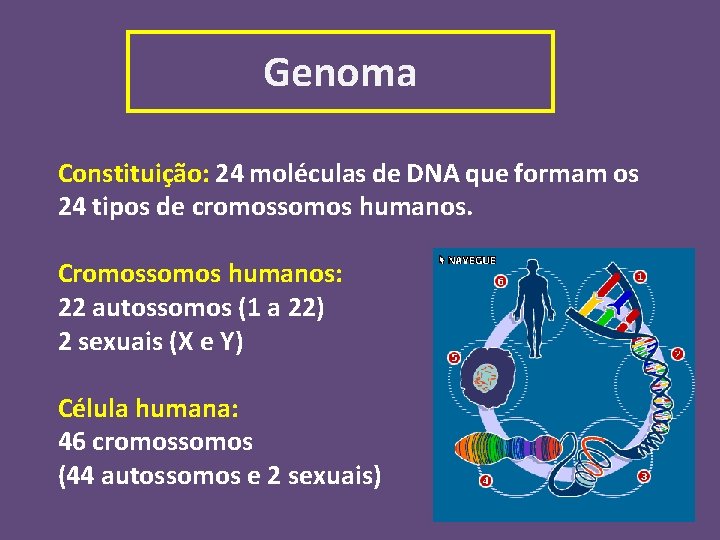 Genoma

Constituição: 24 moléculas de DNA que formam os 24 tipos de cromossomos humanos.

Cromossomos humanos:
22 autossomos (1 a 22)
2 sexuais (X e Y)

Célula humana:
46 cromossomos
(44 autossomos e 2 sexuais)

NAVEGUE
6
1
5
2
4
3